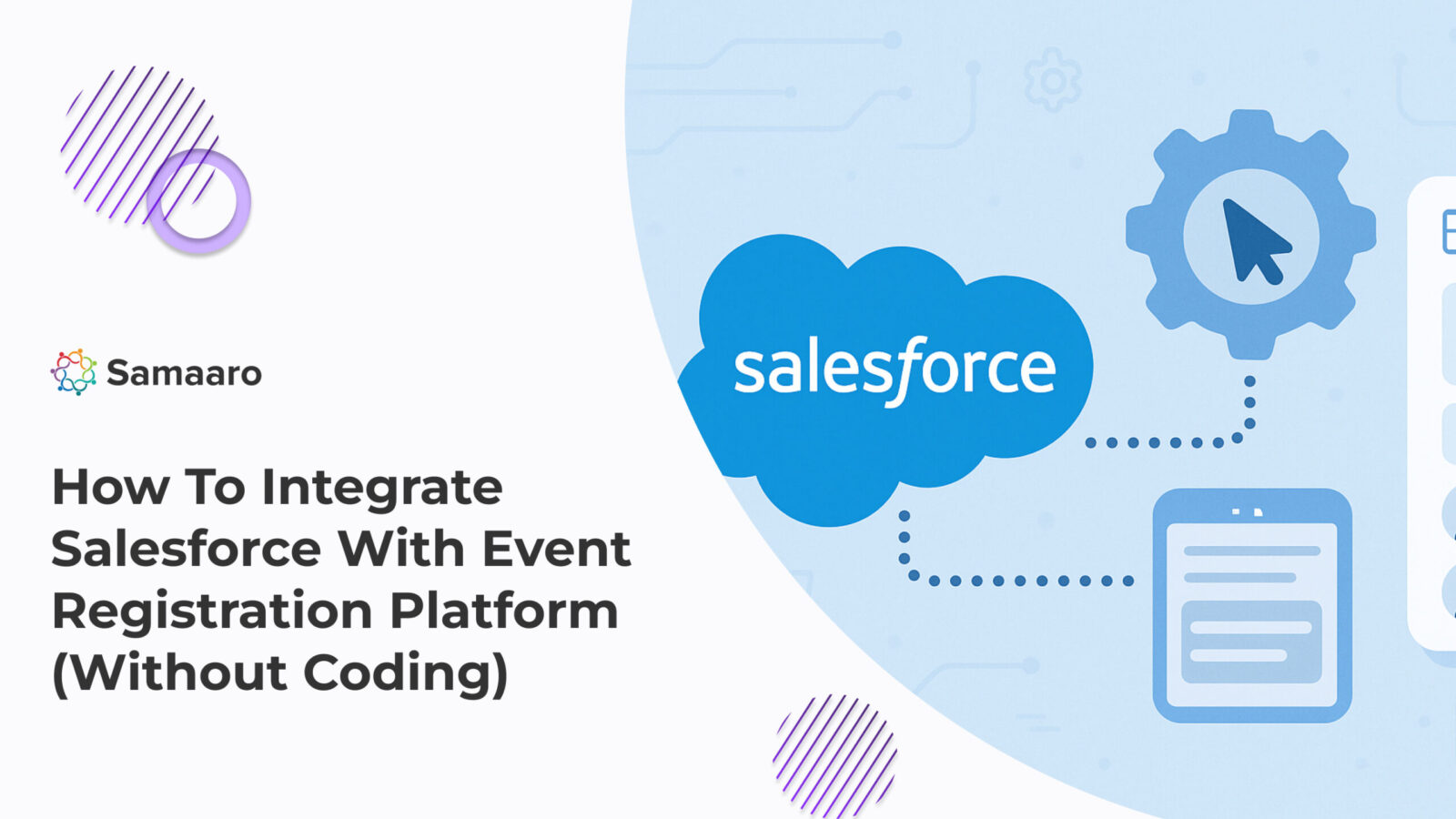 Samaaro

How To Integrate Salesforce With Event Registration Platform (Without Coding)

salesforce